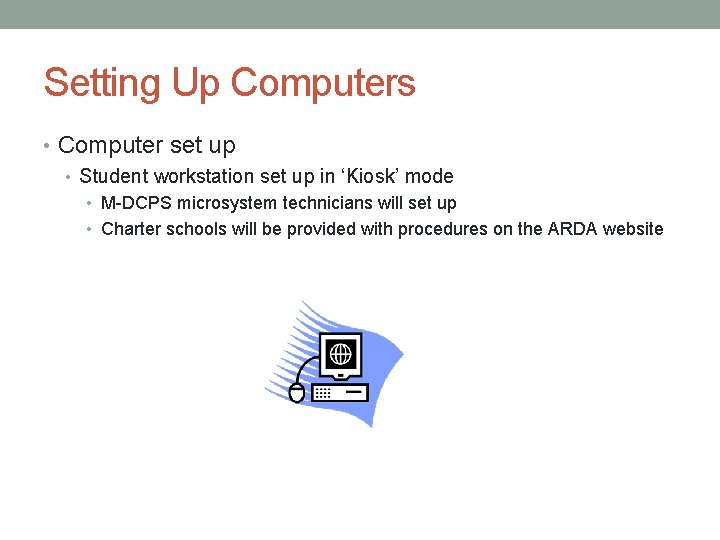 Setting Up Computers

• Computer set up
  • Student workstation set up in ‘Kiosk’ mode
    • M-DCPS microsystem technicians will set up
    • Charter schools will be provided with procedures on the ARDA website